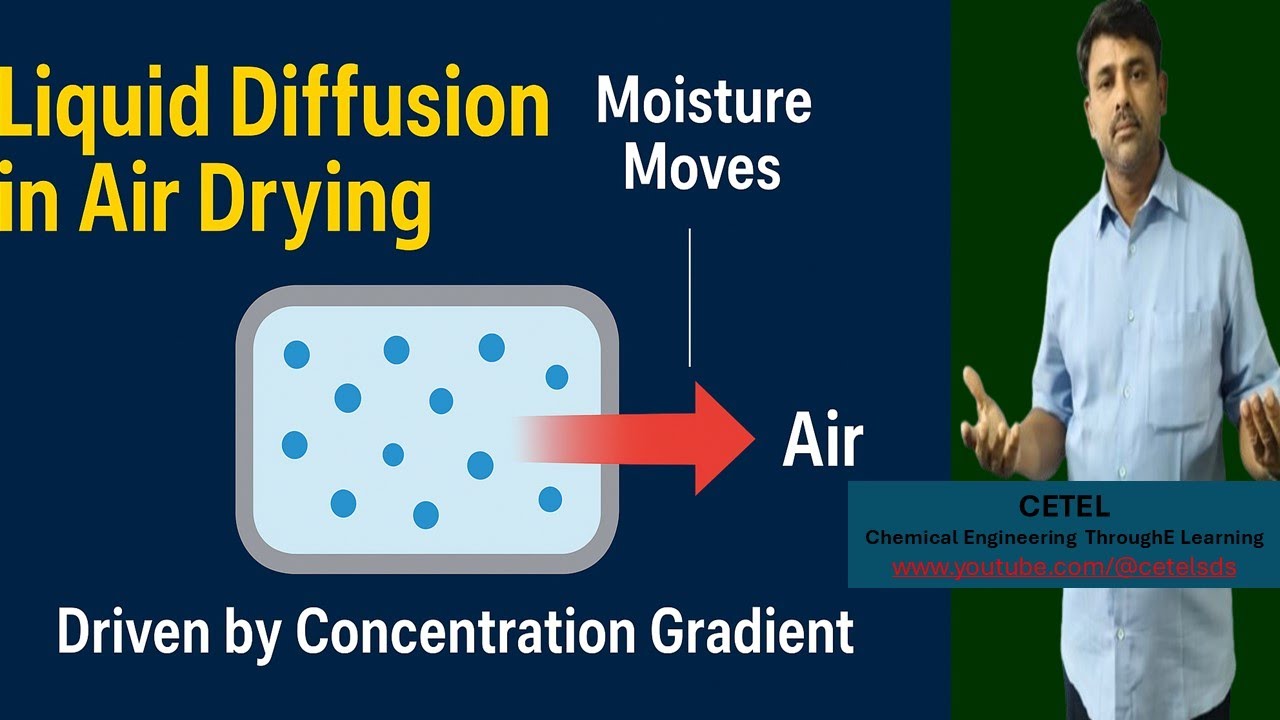 Liquid Diffusion in Air Drying

Moisture Moves

Air

Driven by Concentration Gradient

CETEL
Chemical Engineering ThroughE Learning
www.youtube.com/@cetelsds